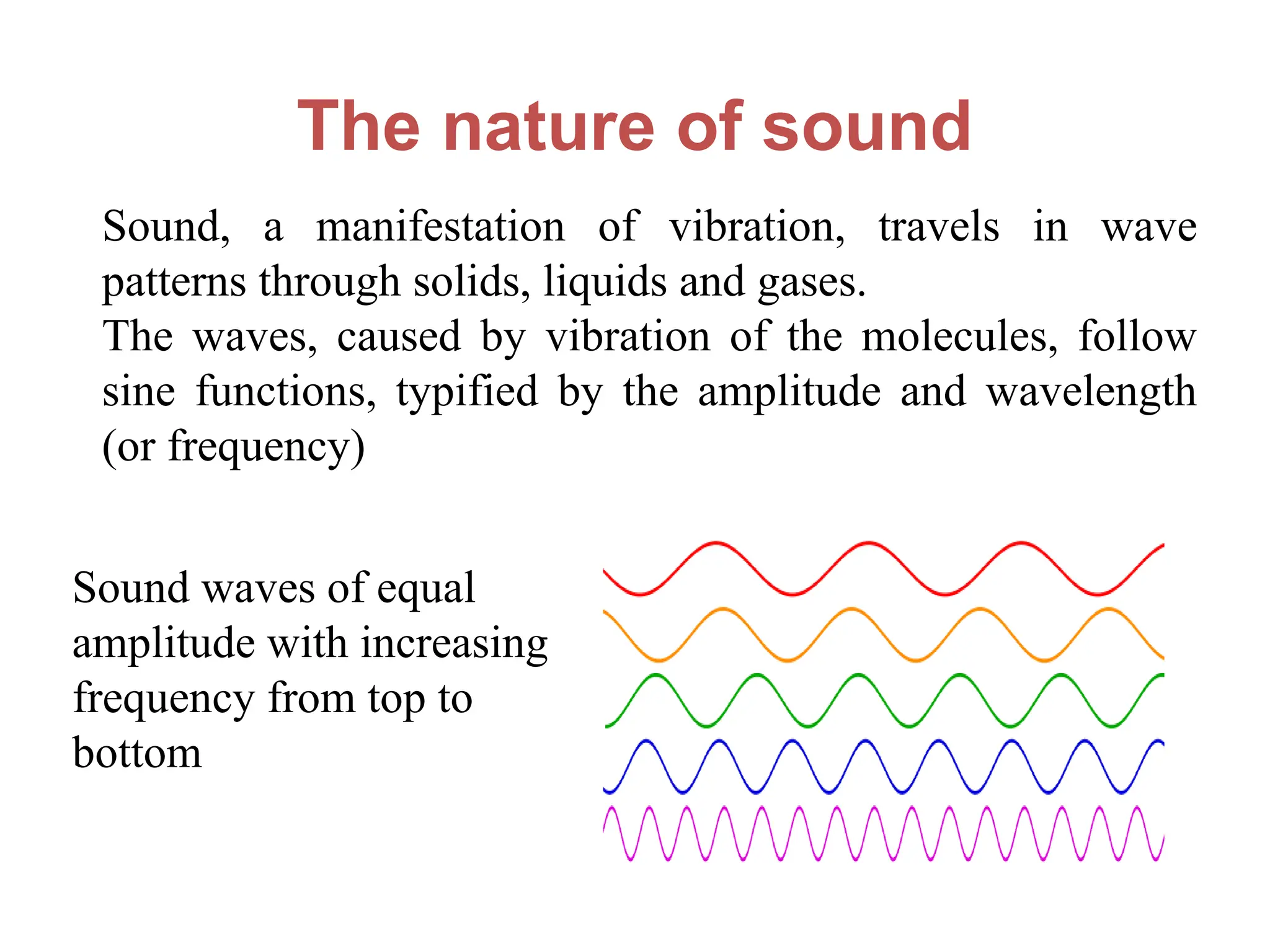 The nature of sound

Sound, a manifestation of vibration, travels in wave patterns through solids, liquids and gases.
The waves, caused by vibration of the molecules, follow sine functions, typified by the amplitude and wavelength (or frequency)

Sound waves of equal amplitude with increasing frequency from top to bottom